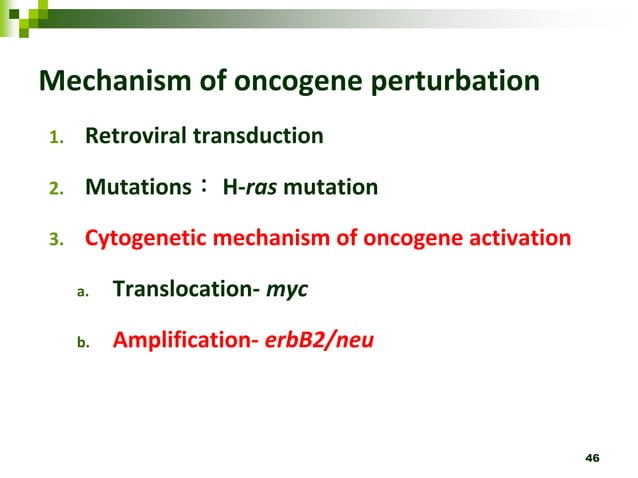 Mechanism of oncogene perturbation

1. Retroviral transduction

2. Mutations： H-ras mutation

3. Cytogenetic mechanism of oncogene activation

a. Translocation- myc

b. Amplification- erbB2/neu

46